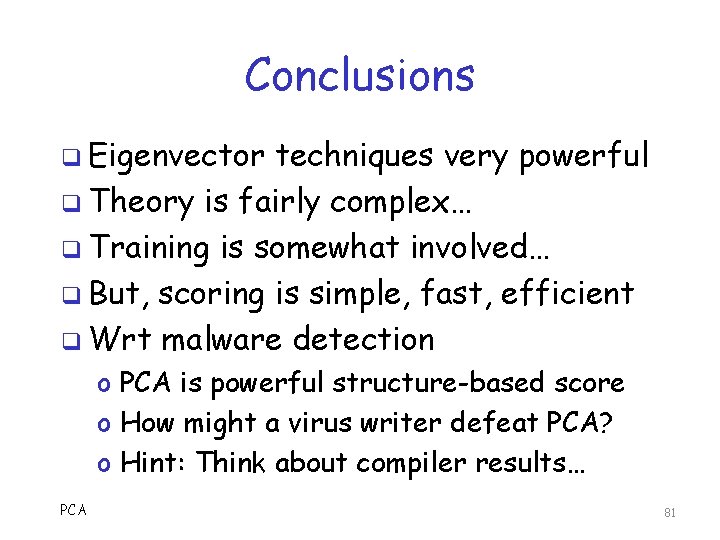 Conclusions

❑ Eigenvector techniques very powerful
❑ Theory is fairly complex…
❑ Training is somewhat involved…
❑ But, scoring is simple, fast, efficient
❑ Wrt malware detection
o PCA is powerful structure-based score
o How might a virus writer defeat PCA?
o Hint: Think about compiler results…

PCA

81